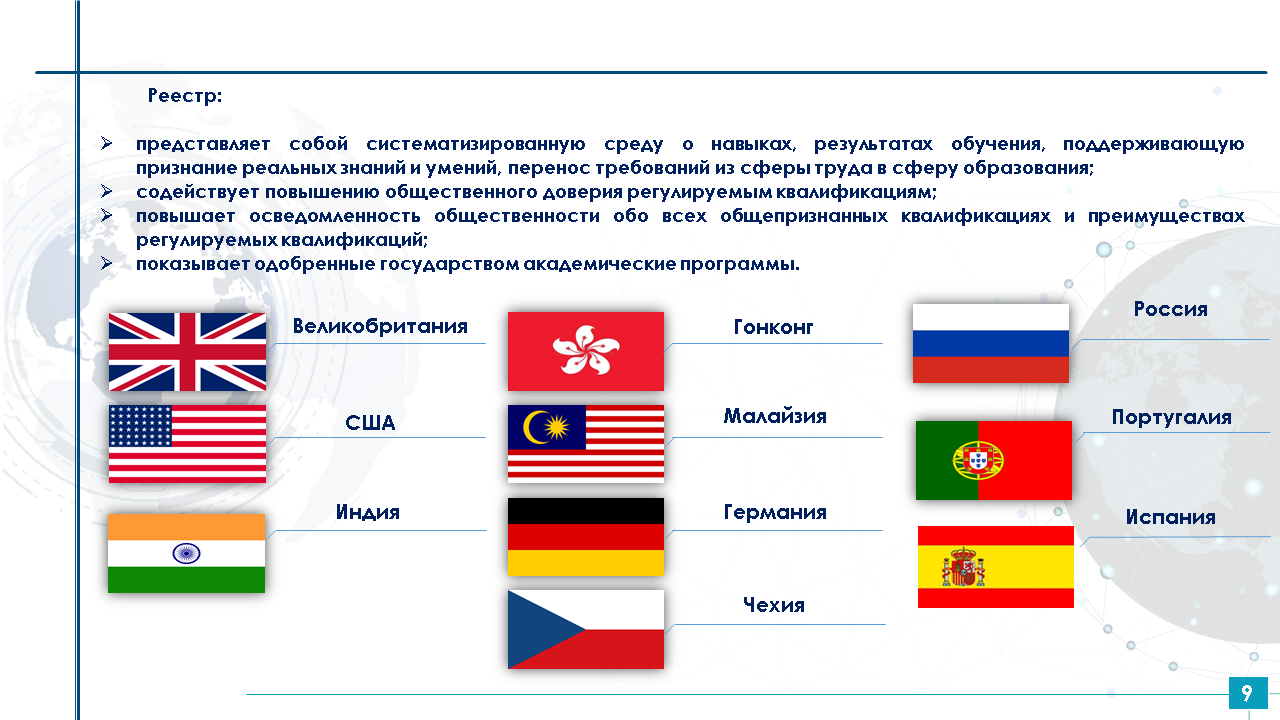 Реестр:

➢ представляет собой систематизированную среду о навыках, результатах обучения, поддерживающую признание реальных знаний и умений, перенос требований из сферы труда в сферу образования;
➢ содействует повышению общественного доверия регулируемым квалификациям;
➢ повышает осведомленность общественности обо всех общепризнанных квалификациях и преимуществах регулируемых квалификаций;
➢ показывает одобренные государством академические программы.

Великобритания

США

Индия

Гонконг

Малайзия

Германия

Чехия

Россия

Португалия

Испания

9